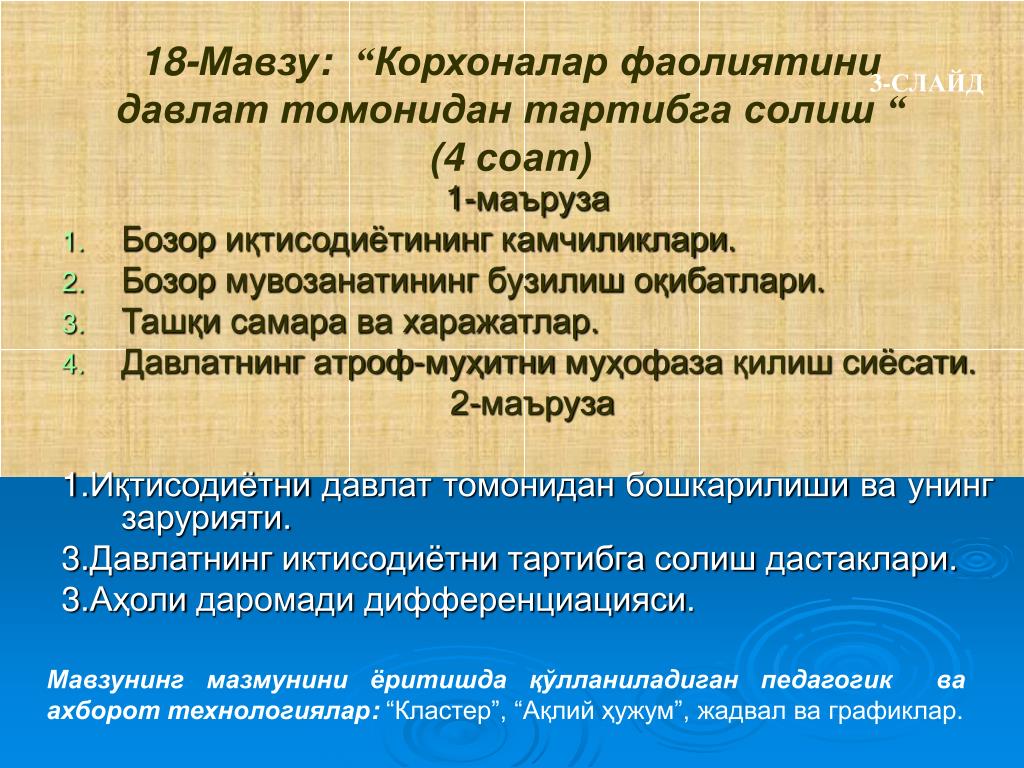 18-Мавзу: “Корхоналар фаолиятини давлат томонидан тартибга солиш “ (4 соат)

3-СЛАЙД

1-маъруза

1. Бозор иқтисодиётининг камчиликлари.
2. Бозор мувозанатининг бузилиш оқибатлари.
3. Ташқи самара ва харажатлар.
4. Давлатнинг атроф-муҳитни муҳофаза қилиш сиёсати.

2-маъруза

1.Иқтисодиётни давлат томонидан бошкарилиши ва унинг зарурияти.
3.Давлатнинг иктисодиётни тартибга солиш дастаклари.
3.Аҳоли даромади дифференциацияси.

Мавзунинг мазмунини ёритишда қўлланиладиган педагогик ва ахборот технологиялар: “Кластер”, “Ақлий ҳужум”, жадвал ва графиклар.